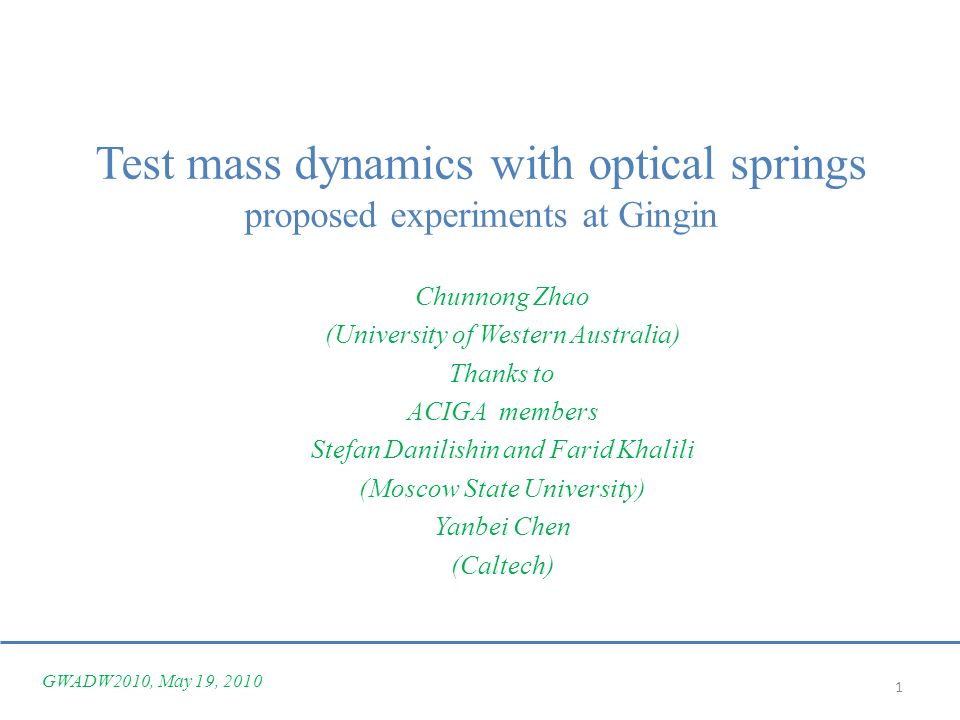 Test mass dynamics with optical springs
proposed experiments at Gingin

Chunnong Zhao
(University of Western Australia)
Thanks to
ACIGA members
Stefan Danilishin and Farid Khalili
(Moscow State University)
Yanbei Chen
(Caltech)

GWADW2010, May 19, 2010

1